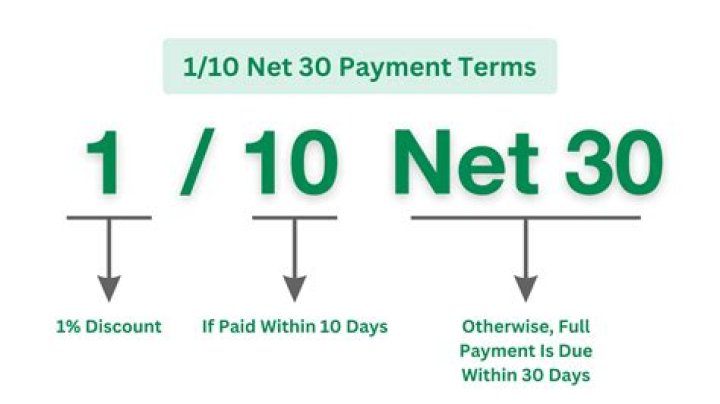 1/10 Net 30 Payment Terms

1 / 10 Net 30

1% Discount

If Paid Within 10 Days

Otherwise, Full Payment Is Due Within 30 Days